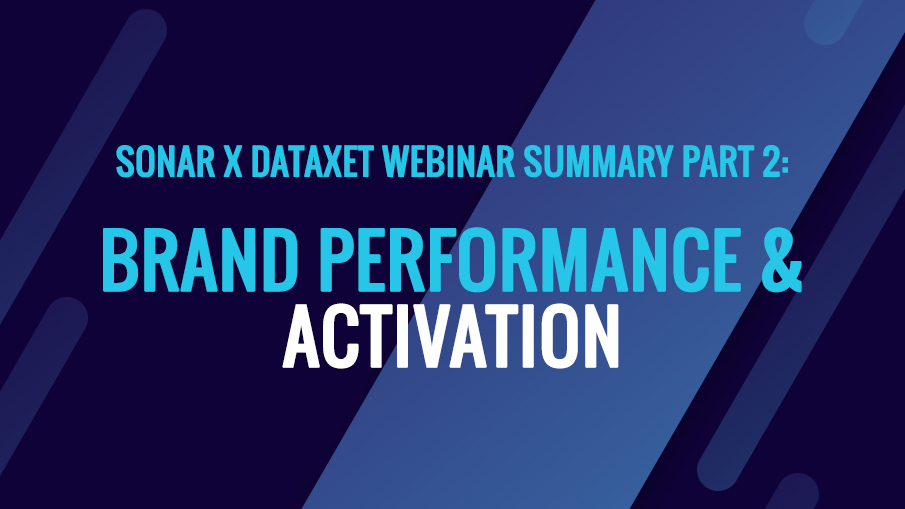 SONAR X DATAXET WEBINAR SUMMARY PART 2:

BRAND PERFORMANCE & ACTIVATION